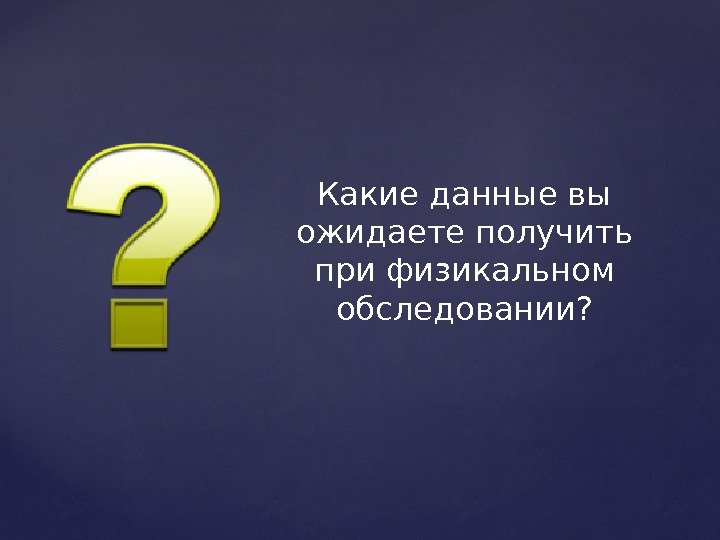 Какие данные вы ожидаете получить при физикальном обследовании?